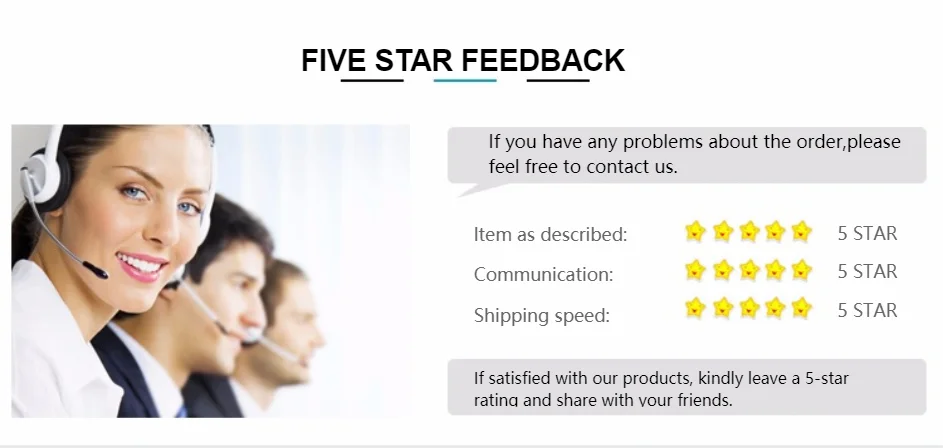 FIVE STAR FEEDBACK

If you have any problems about the order,please feel free to contact us.

Item as described: 5 STAR
Communication: 5 STAR
Shipping speed: 5 STAR

If satisfied with our products, kindly leave a 5-star rating and share with your friends.